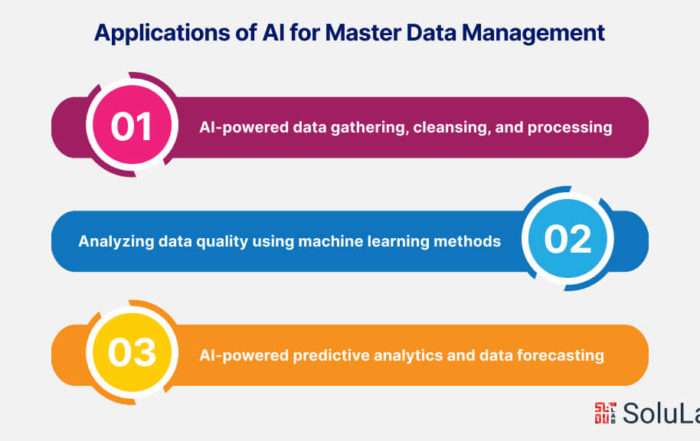 Applications of AI for Master Data Management

01 AI-powered data gathering, cleansing, and processing

Analyzing data quality using machine learning methods 02

03 AI-powered predictive analytics and data forecasting

SoluLa